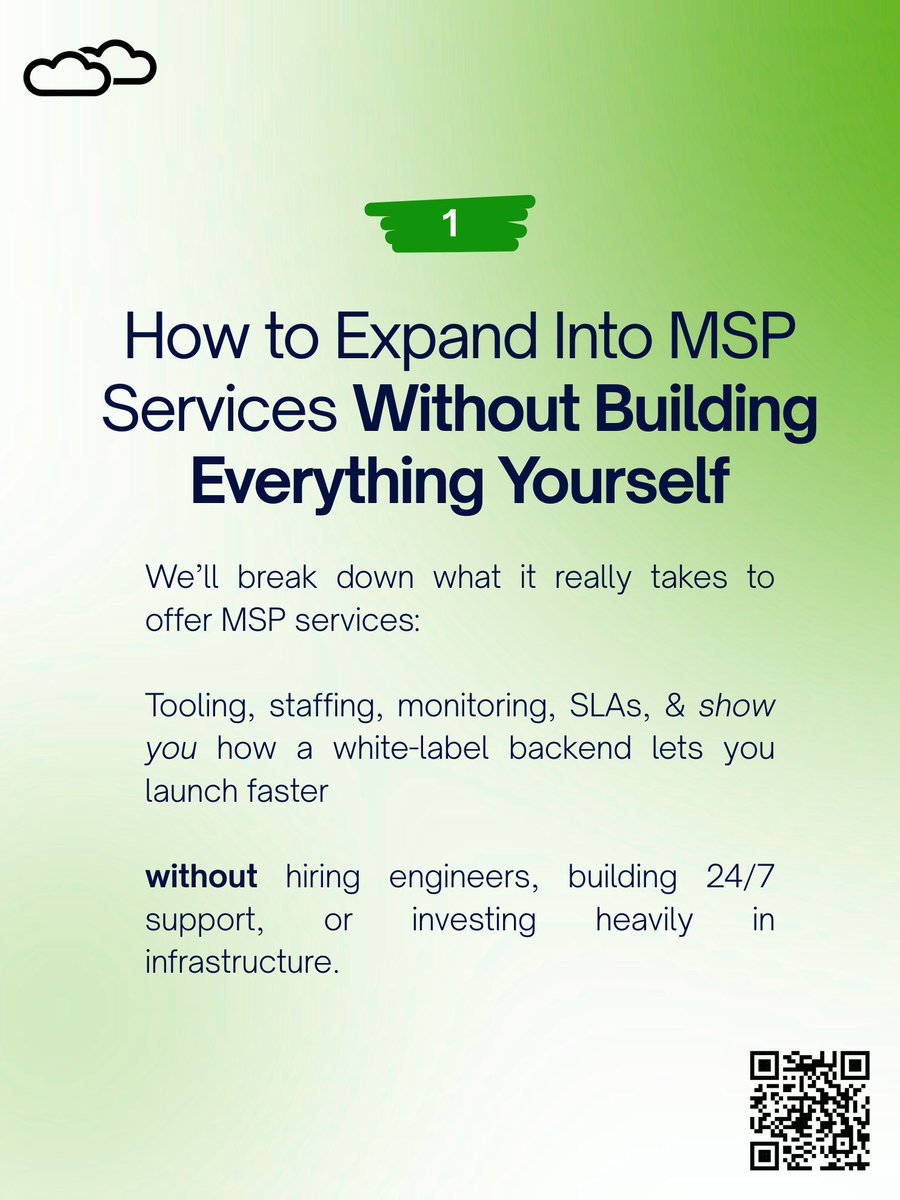 1

How to Expand Into MSP Services Without Building Everything Yourself

We'll break down what it really takes to offer MSP services:

Tooling, staffing, monitoring, SLAs, & show you how a white-label backend lets you launch faster

without hiring engineers, building 24/7 support, or investing heavily in infrastructure.